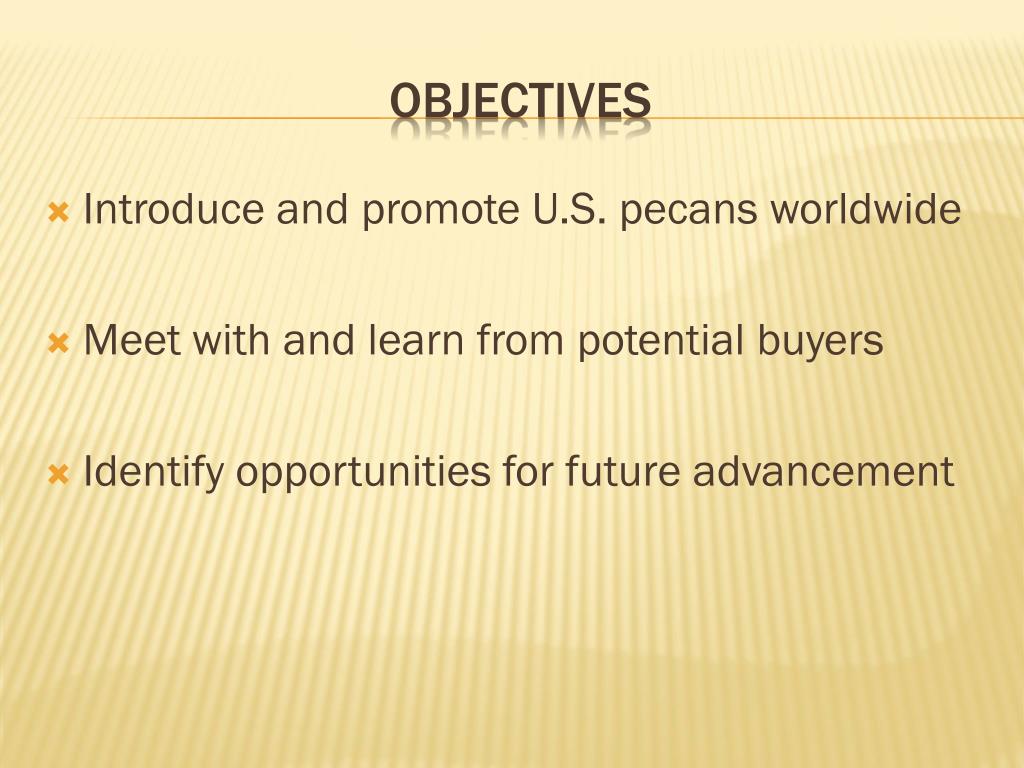 OBJECTIVES

Introduce and promote U.S. pecans worldwide

Meet with and learn from potential buyers

Identify opportunities for future advancement